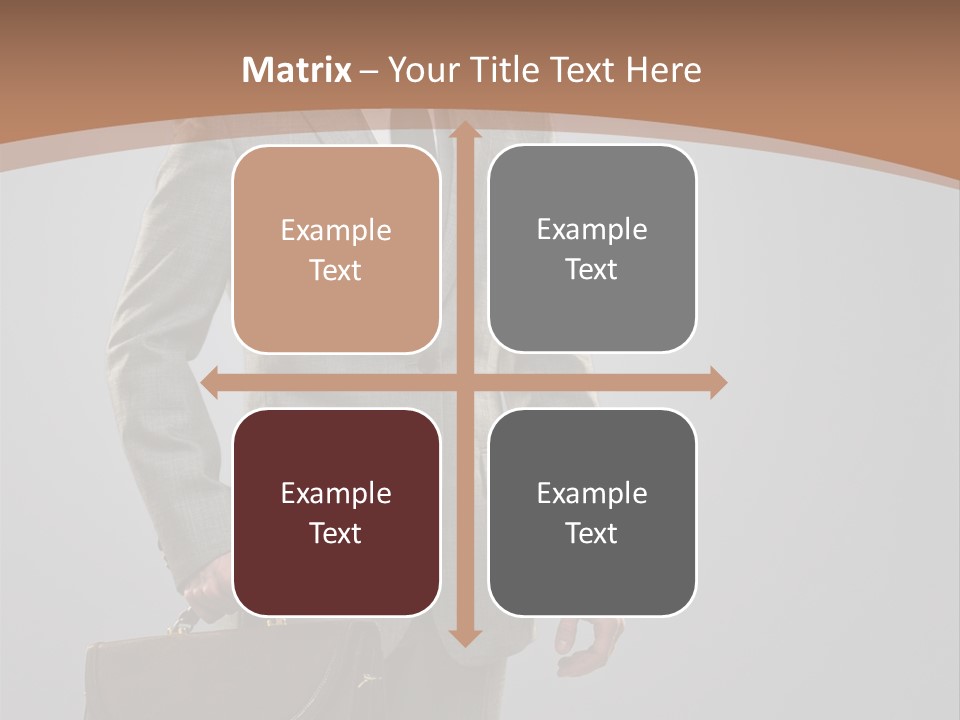 Matrix – Your Title Text Here

Example Text

Example Text

Example Text

Example Text